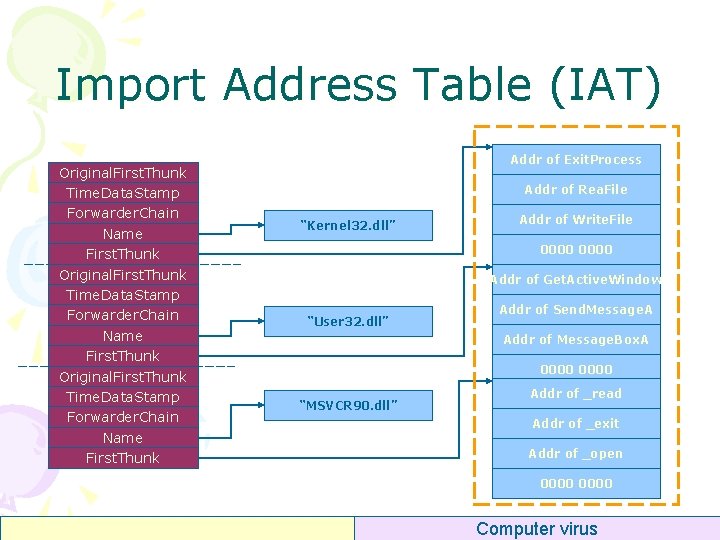 Import Address Table (IAT)

OriginalFirstThunk
TimeDataStamp
ForwarderChain
Name
FirstThunk
OriginalFirstThunk
TimeDataStamp
ForwarderChain
Name
FirstThunk
OriginalFirstThunk
TimeDataStamp
ForwarderChain
Name
FirstThunk

"Kernel32.dll"
"User32.dll"
"MSVCR90.dll"

Addr of ExitProcess
Addr of ReaFile
Addr of WriteFile
0000 0000
Addr of GetActiveWindow
Addr of SendMessageA
Addr of MessageBoxA
0000 0000
Addr of _read
Addr of _exit
Addr of _open
0000 0000

Computer virus